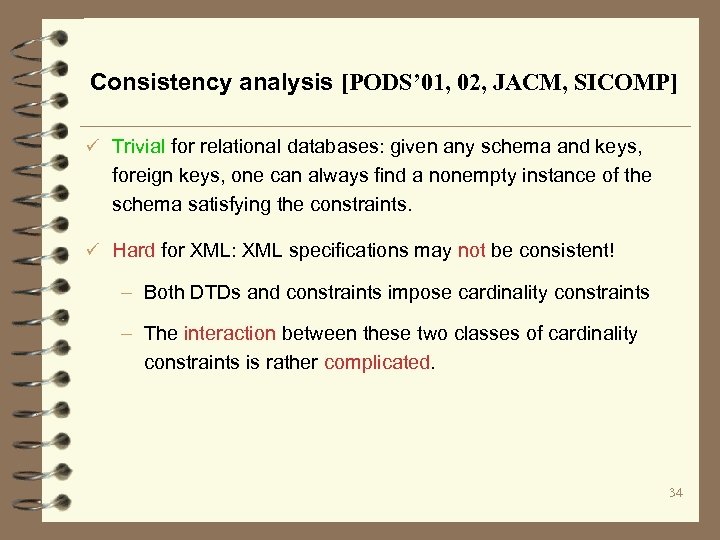 Consistency analysis [PODS'01, 02, JACM, SICOMP]

✓ Trivial for relational databases: given any schema and keys, foreign keys, one can always find a nonempty instance of the schema satisfying the constraints.

✓ Hard for XML: XML specifications may not be consistent!

– Both DTDs and constraints impose cardinality constraints

– The interaction between these two classes of cardinality constraints is rather complicated.

34